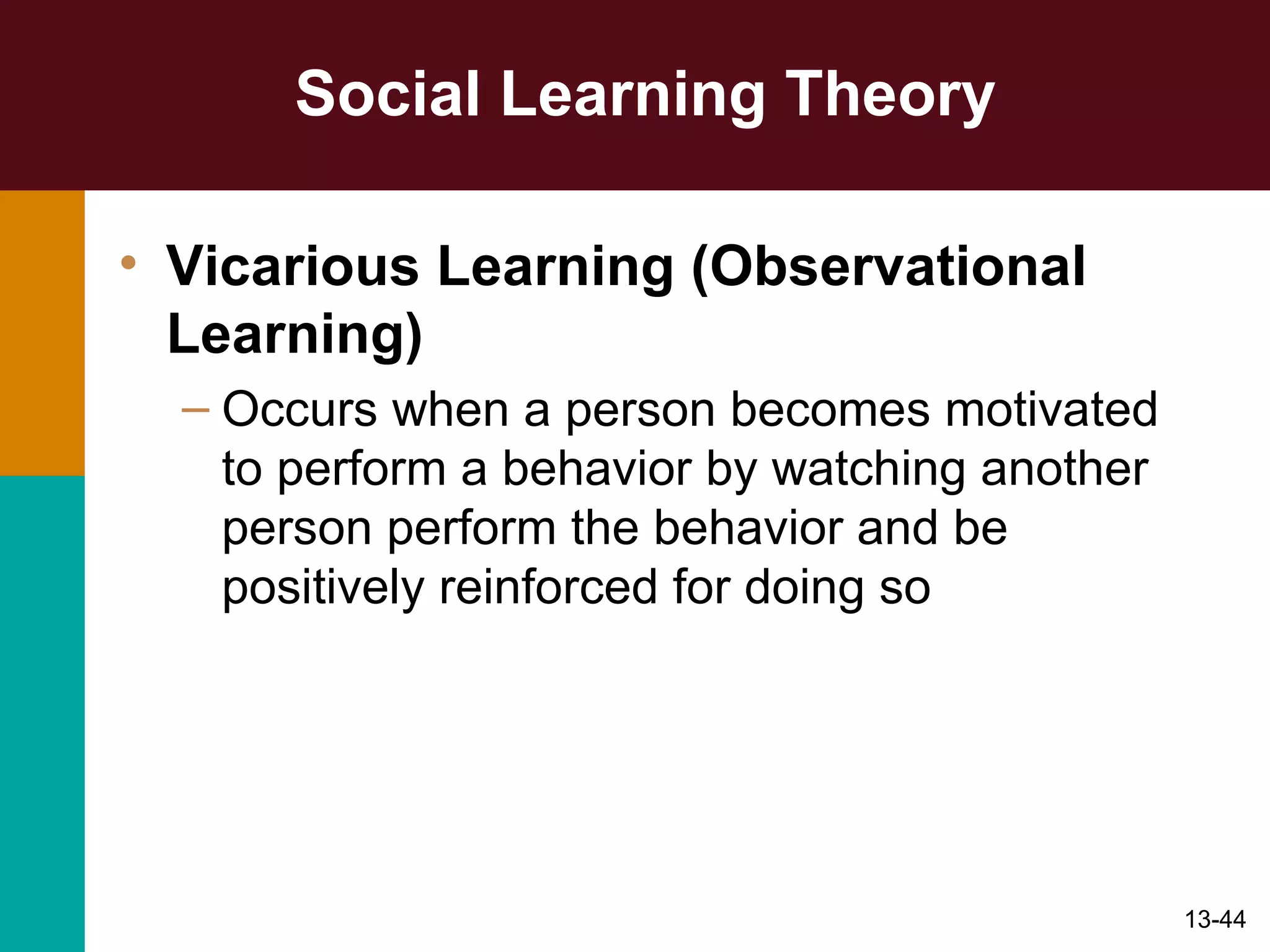 Social Learning Theory

• Vicarious Learning (Observational Learning)

– Occurs when a person becomes motivated to perform a behavior by watching another person perform the behavior and be positively reinforced for doing so

13-44